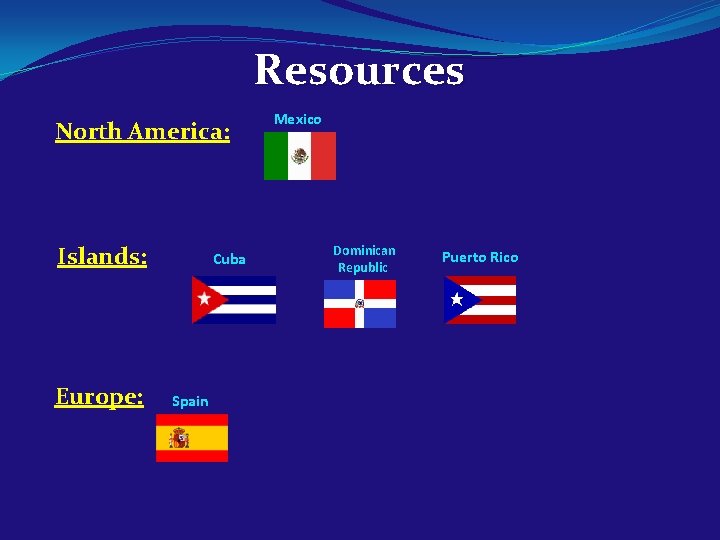 Resources

North America:

Mexico

Islands:

Cuba

Dominican Republic

Puerto Rico

Europe:

Spain